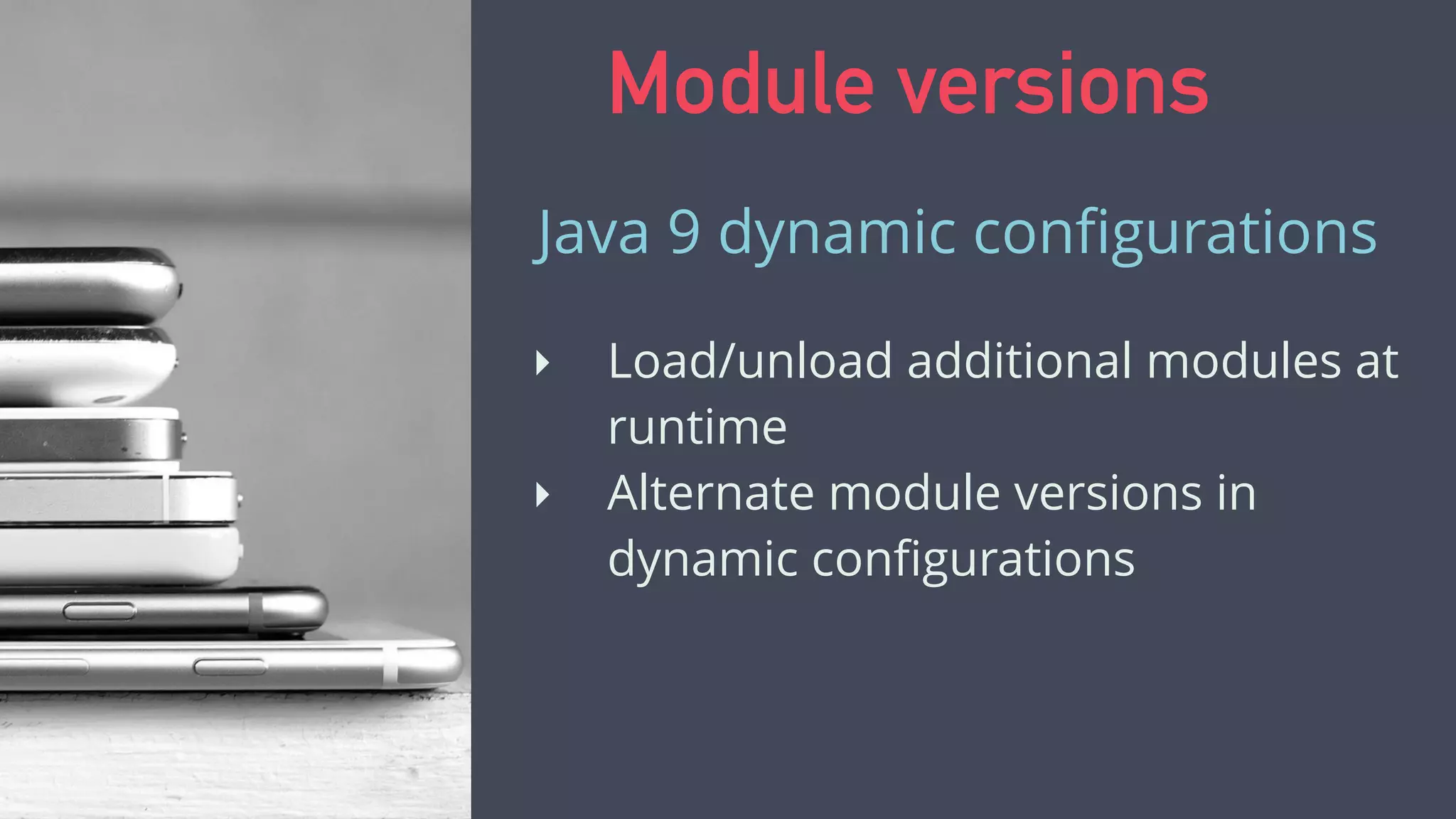 Module versions

Java 9 dynamic configurations

‣ Load/unload additional modules at runtime
‣ Alternate module versions in dynamic configurations